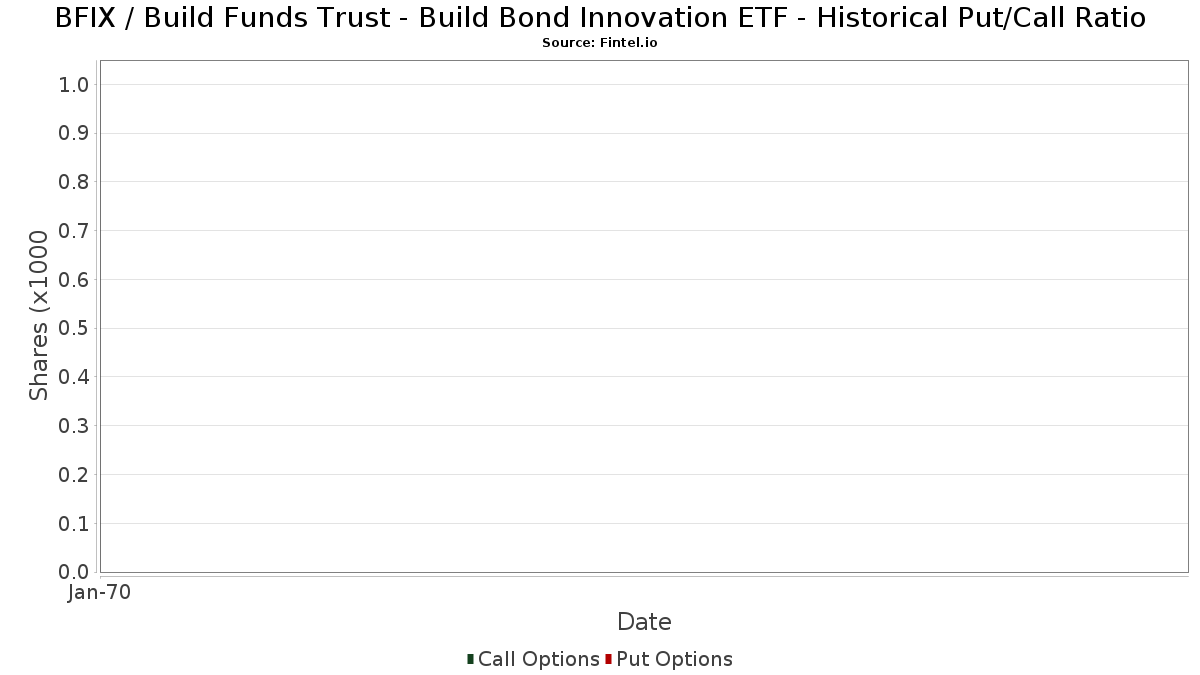 BFIX / Build Funds Trust - Build Bond Innovation ETF - Historical Put/Call Ratio
Source: Fintel.io

Shares (x1000

1.0
0.9
0.8
0.7
0.6
0.5
0.4
0.3
0.2
0.1
0.0

Jan-70

Date

Call Options Put Options